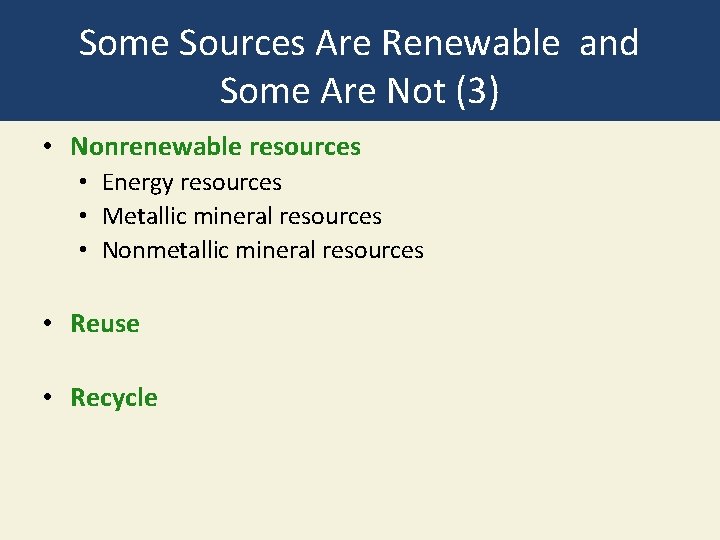 Some Sources Are Renewable and Some Are Not (3)

• Nonrenewable resources
  • Energy resources
  • Metallic mineral resources
  • Nonmetallic mineral resources

• Reuse

• Recycle